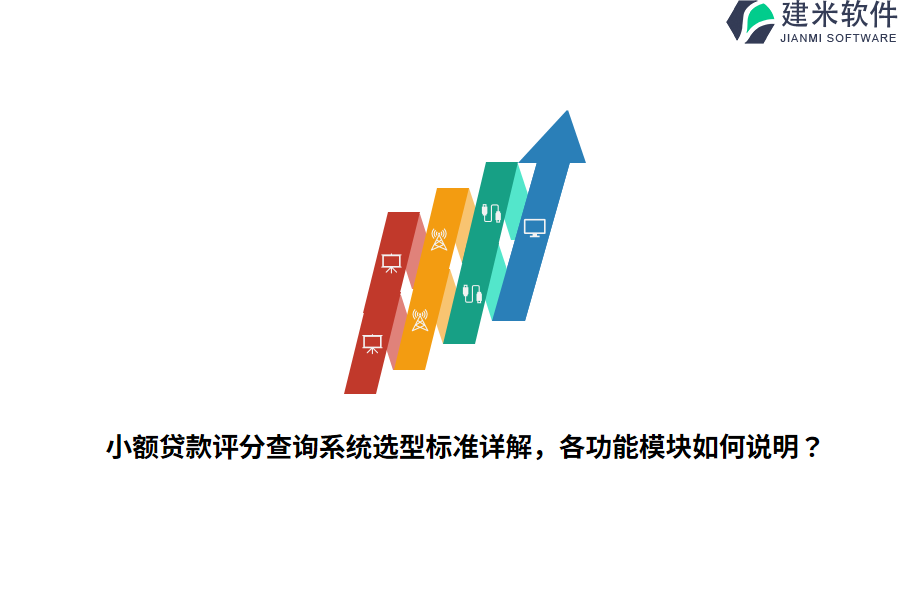 建米软件
JIANMI SOFTWARE

小额贷款评分查询系统选型标准详解，各功能模块如何说明？